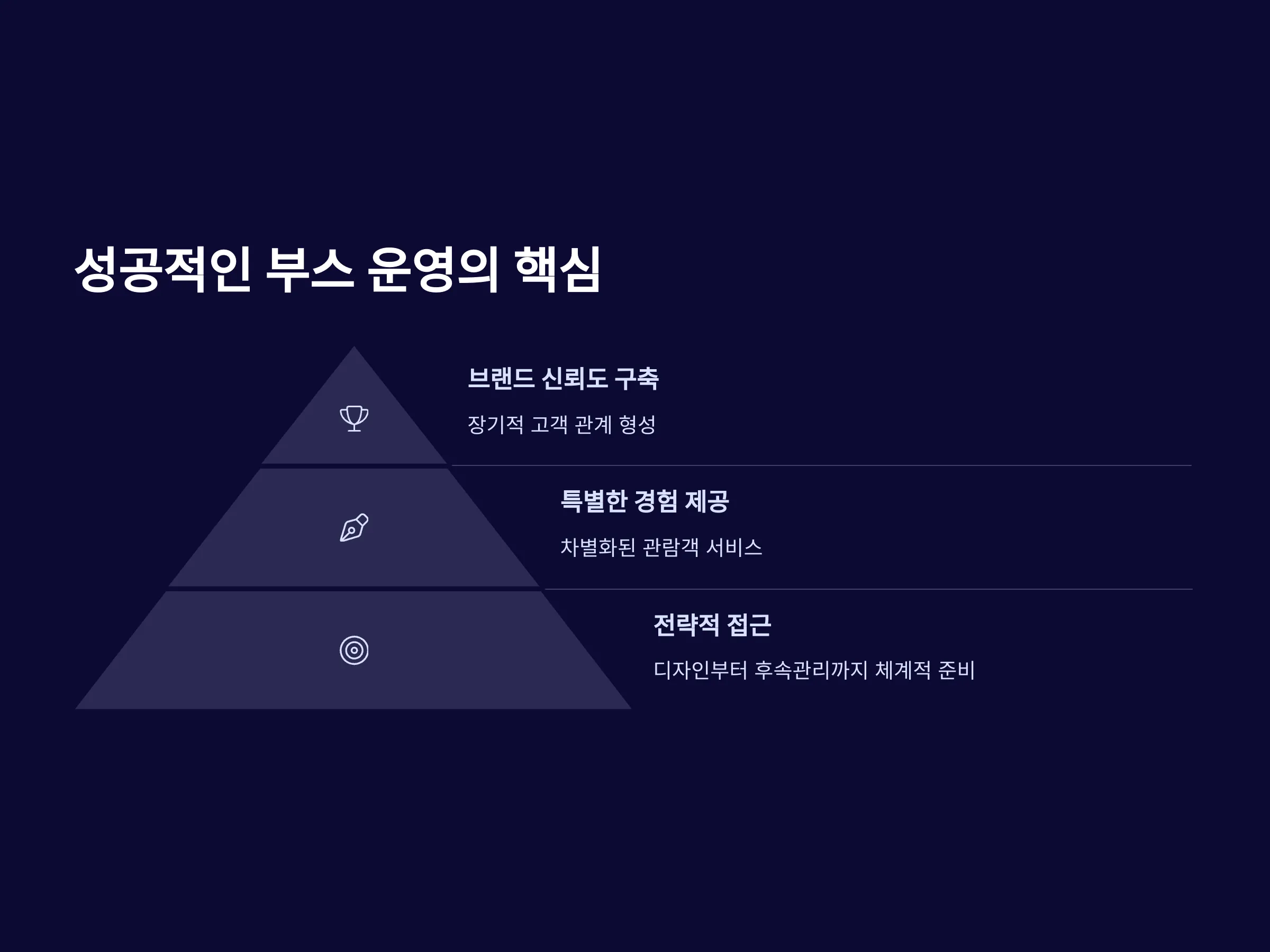 성공적인 부스 운영의 핵심

브랜드 신뢰도 구축

장기적 고객 관계 형성

특별한 경험 제공

차별화된 관람객 서비스

전략적 접근

디자인부터 후속관리까지 체계적 준비